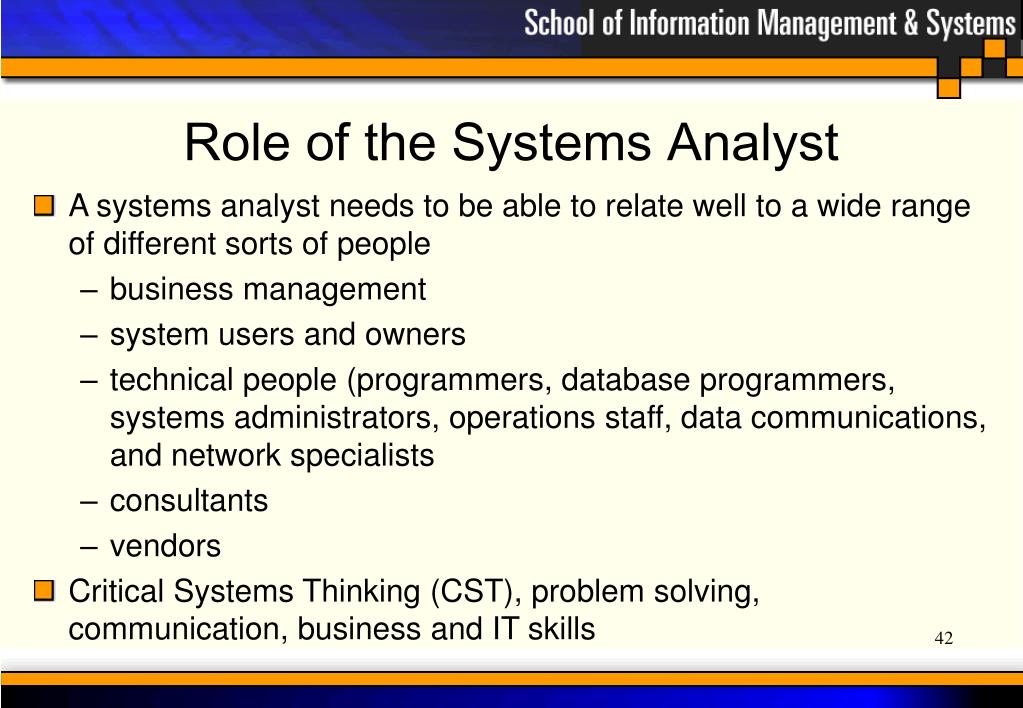 School of Information Management & Systems

Role of the Systems Analyst

A systems analyst needs to be able to relate well to a wide range of different sorts of people

– business management

– system users and owners

– technical people (programmers, database programmers, systems administrators, operations staff, data communications, and network specialists

– consultants

– vendors

Critical Systems Thinking (CST), problem solving, communication, business and IT skills

42